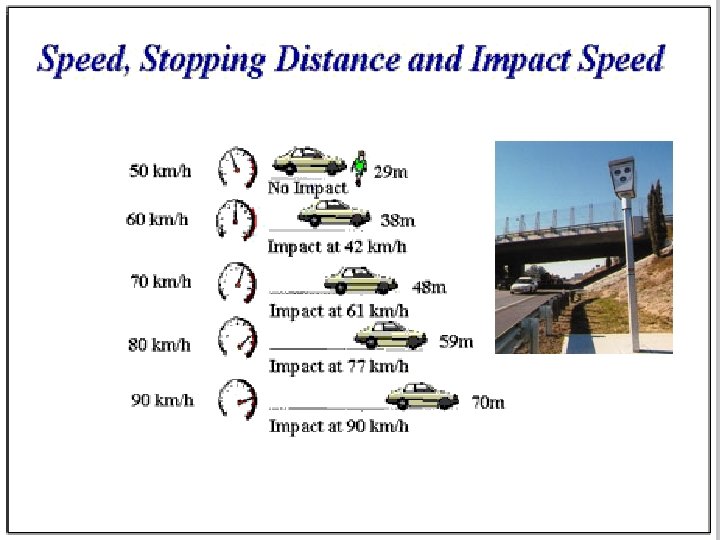 Speed, Stopping Distance and Impact Speed

50 km/h 29m
No Impact

60 km/h 38m
Impact at 42 km/h

70 km/h 48m
Impact at 61 km/h

80 km/h 59m
Impact at 77 km/h

90 km/h 70m
Impact at 90 km/h